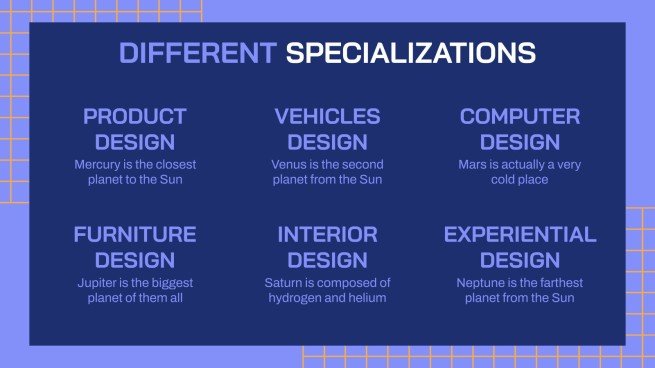 DIFFERENT SPECIALIZATIONS

PRODUCT DESIGN
Mercury is the closest planet to the Sun

VEHICLES DESIGN
Venus is the second planet from the Sun

COMPUTER DESIGN
Mars is actually a very cold place

FURNITURE DESIGN
Jupiter is the biggest planet of them all

INTERIOR DESIGN
Saturn is composed of hydrogen and helium

EXPERIENTIAL DESIGN
Neptune is the farthest planet from the Sun